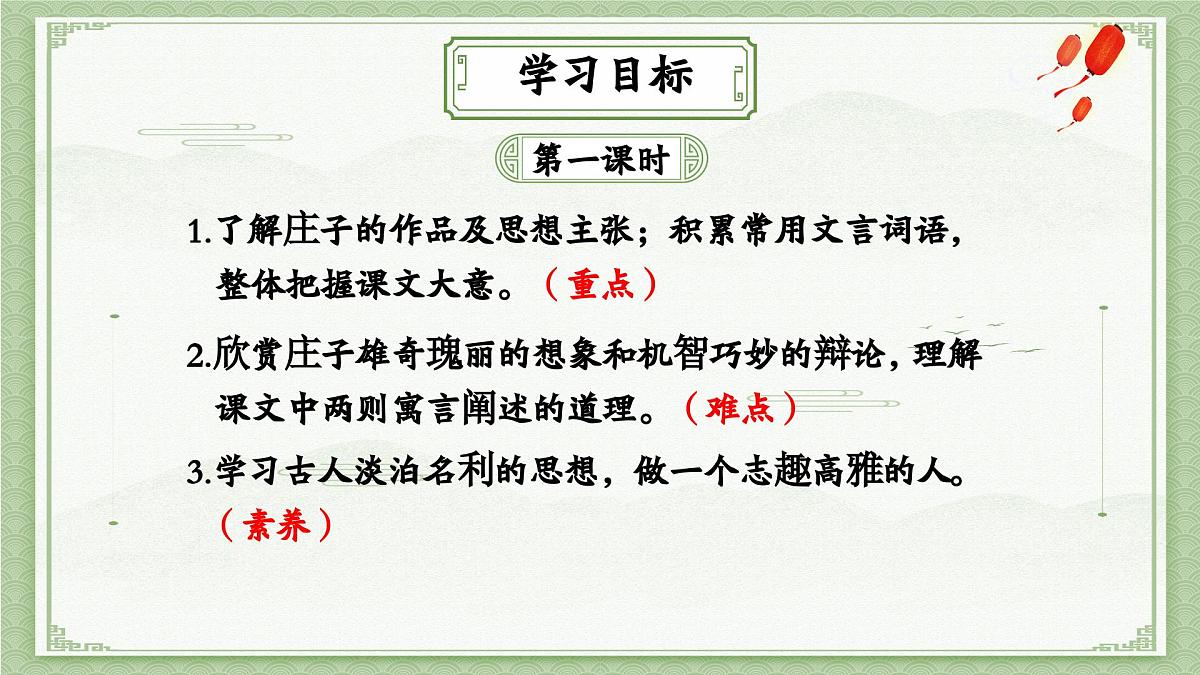 学习目标

第一课时

1.了解庄子的作品及思想主张；积累常用文言词语，整体把握课文大意。（重点）

2.欣赏庄子雄奇瑰丽的想象和机智巧妙的辩论，理解课文中两则寓言阐述的道理。（难点）

3.学习古人淡泊名利的思想，做一个志趣高雅的人。（素养）